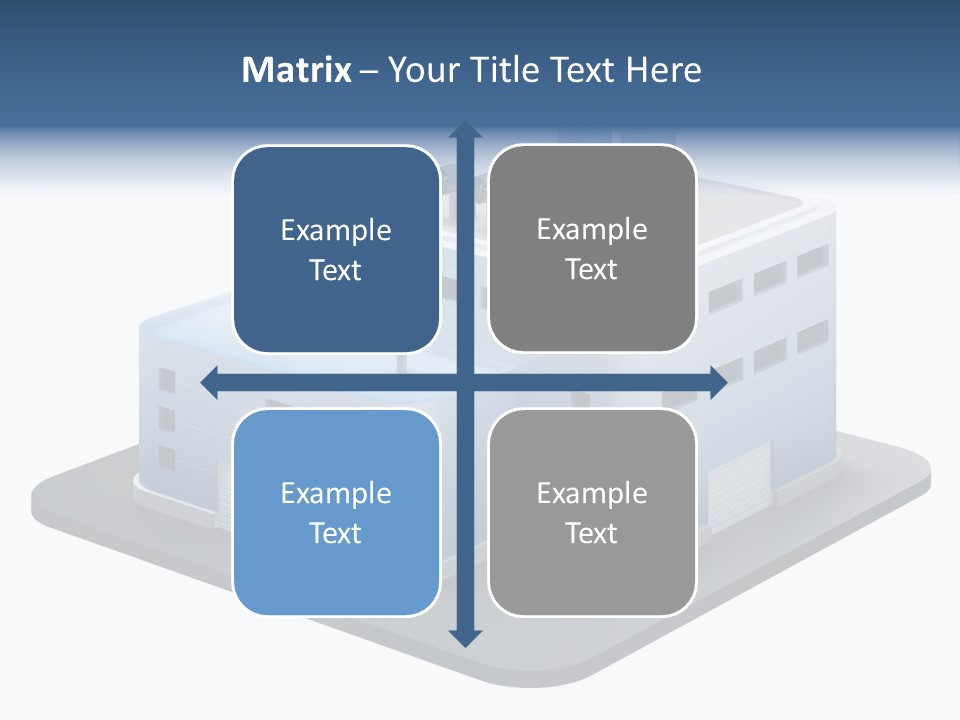 Matrix – Your Title Text Here

Example Text

Example Text

Example Text

Example Text